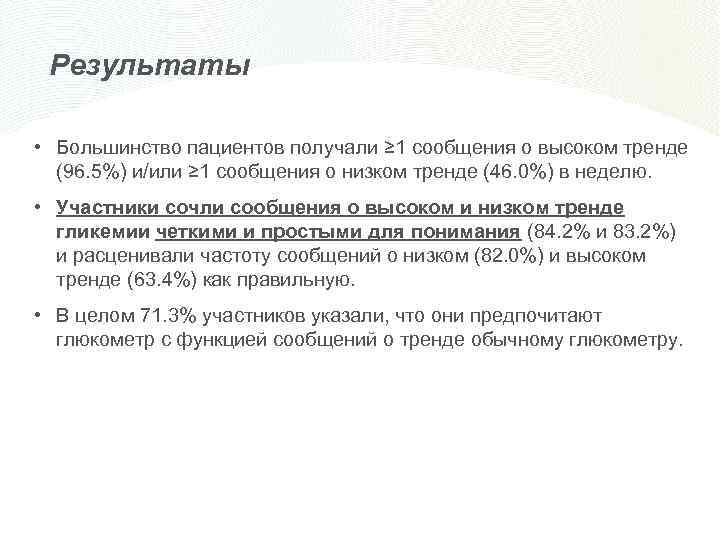 Результаты

• Большинство пациентов получали ≥1 сообщения о высоком тренде (96.5%) и/или ≥1 сообщения о низком тренде (46.0%) в неделю.

• Участники сочли сообщения о высоком и низком тренде гликемии четкими и простыми для понимания (84.2% и 83.2%) и расценивали частоту сообщений о низком (82.0%) и высоком тренде (63.4%) как правильную.

• В целом 71.3% участников указали, что они предпочитают глюкометр с функцией сообщений о тренде обычному глюкометру.